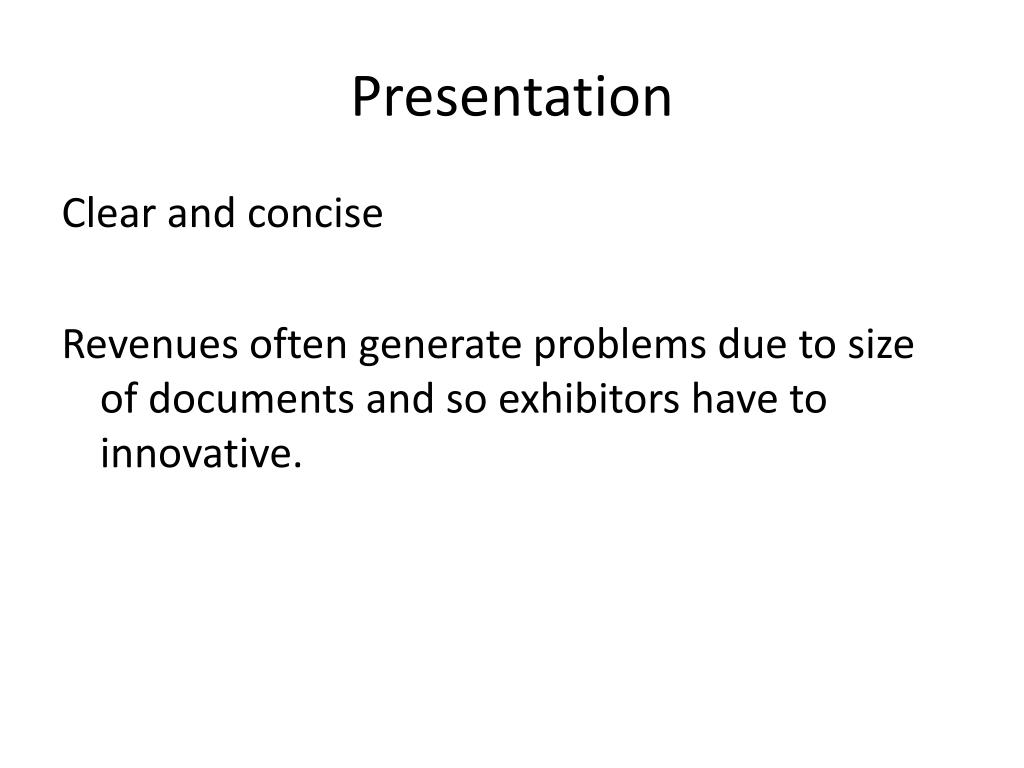 Presentation

Clear and concise

Revenues often generate problems due to size of documents and so exhibitors have to innovative.